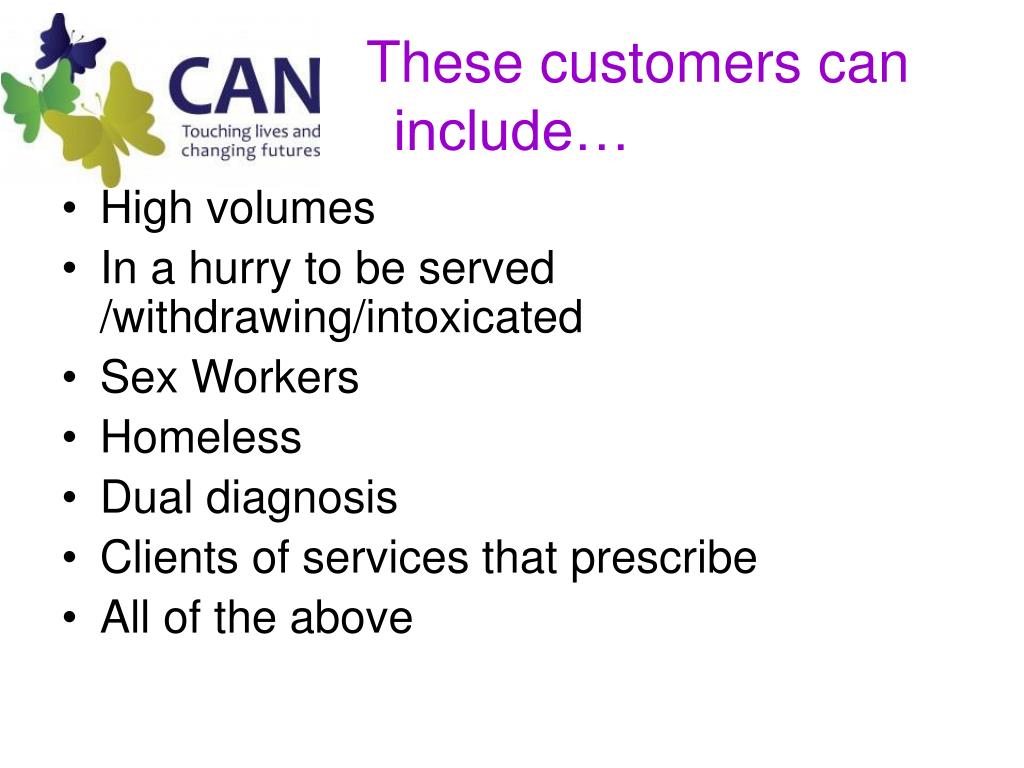 CAN
Touching lives and changing futures

These customers can include…

• High volumes
• In a hurry to be served /withdrawing/intoxicated
• Sex Workers
• Homeless
• Dual diagnosis
• Clients of services that prescribe
• All of the above